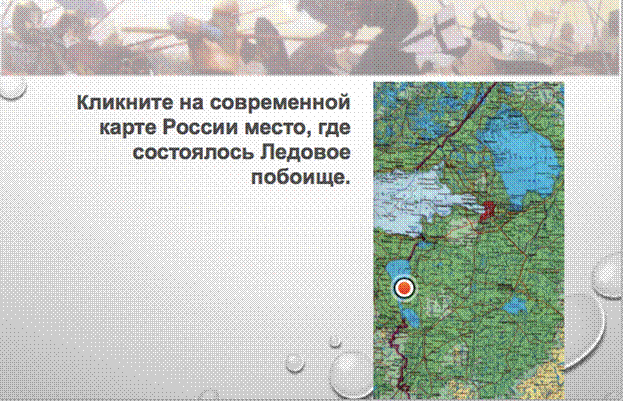 Кликните на современной карте России место, где состоялось Ледовое побоище.